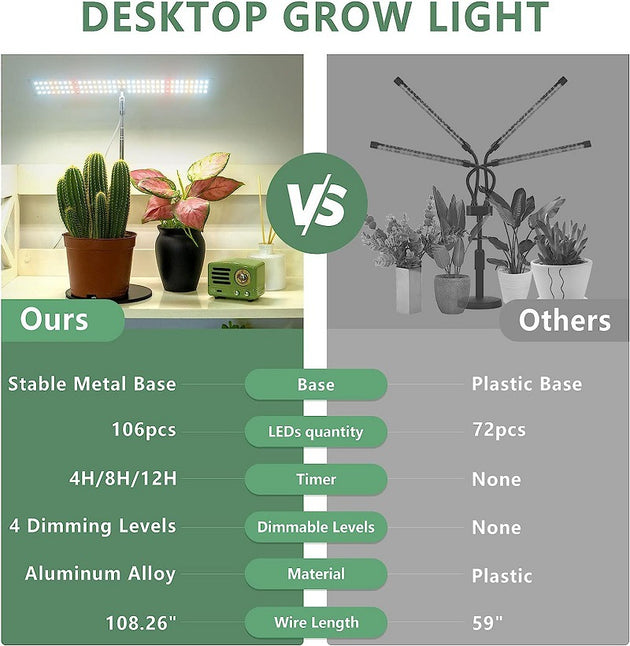 DESKTOP GROW LIGHT

VS

Ours

Others

| Ours | | Others |
|---|---|---|
| Stable Metal Base | Base | Plastic Base |
| 106pcs | LEDs quantity | 72pcs |
| 4H/8H/12H | Timer | None |
| 4 Dimming Levels | Dimmable Levels | None |
| Aluminum Alloy | Material | Plastic |
| 108.26" | Wire Length | 59" |